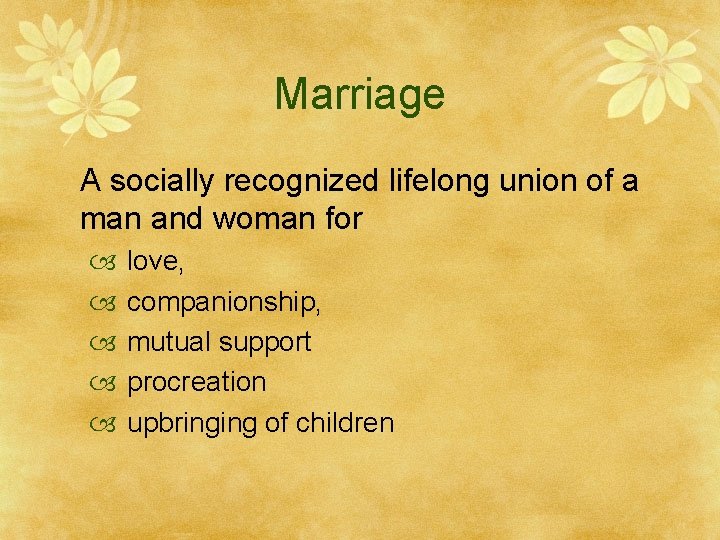 Marriage

A socially recognized lifelong union of a man and woman for

- love,
- companionship,
- mutual support
- procreation
- upbringing of children